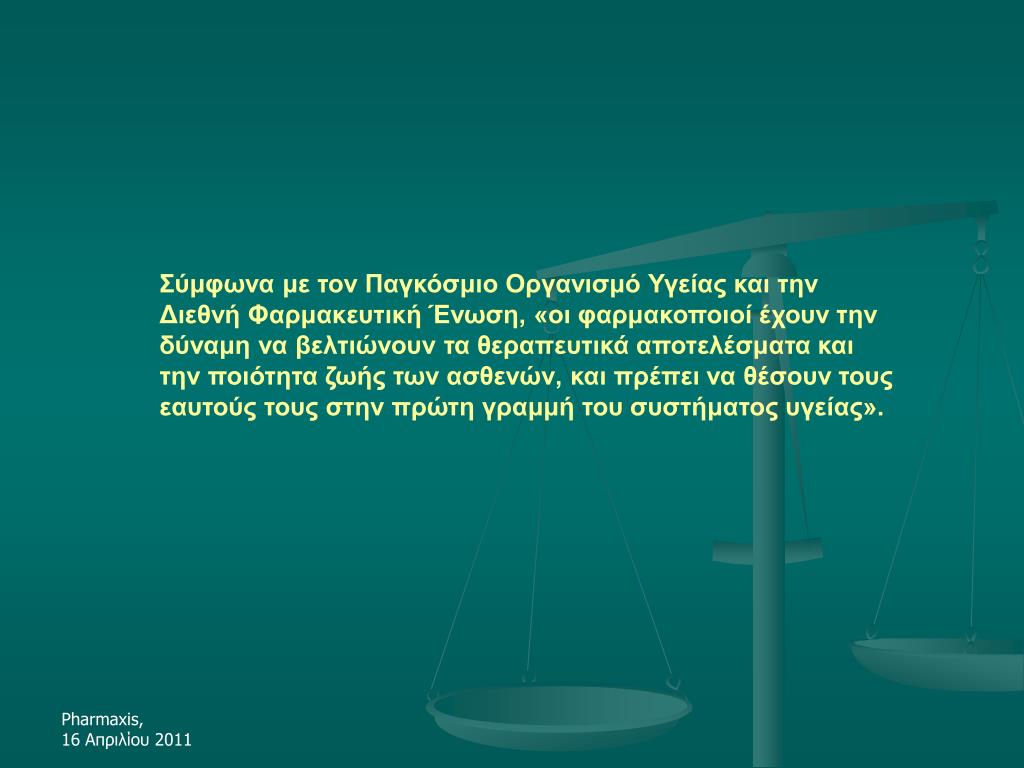 Σύμφωνα με τον Παγκόσμιο Οργανισμό Υγείας και την Διεθνή Φαρμακευτική Ένωση, «οι φαρμακοποιοί έχουν την δύναμη να βελτιώνουν τα θεραπευτικά αποτελέσματα και την ποιότητα ζωής των ασθενών, και πρέπει να θέσουν τους εαυτούς τους στην πρώτη γραμμή του συστήματος υγείας».

Pharmaxis,
16 Απριλίου 2011